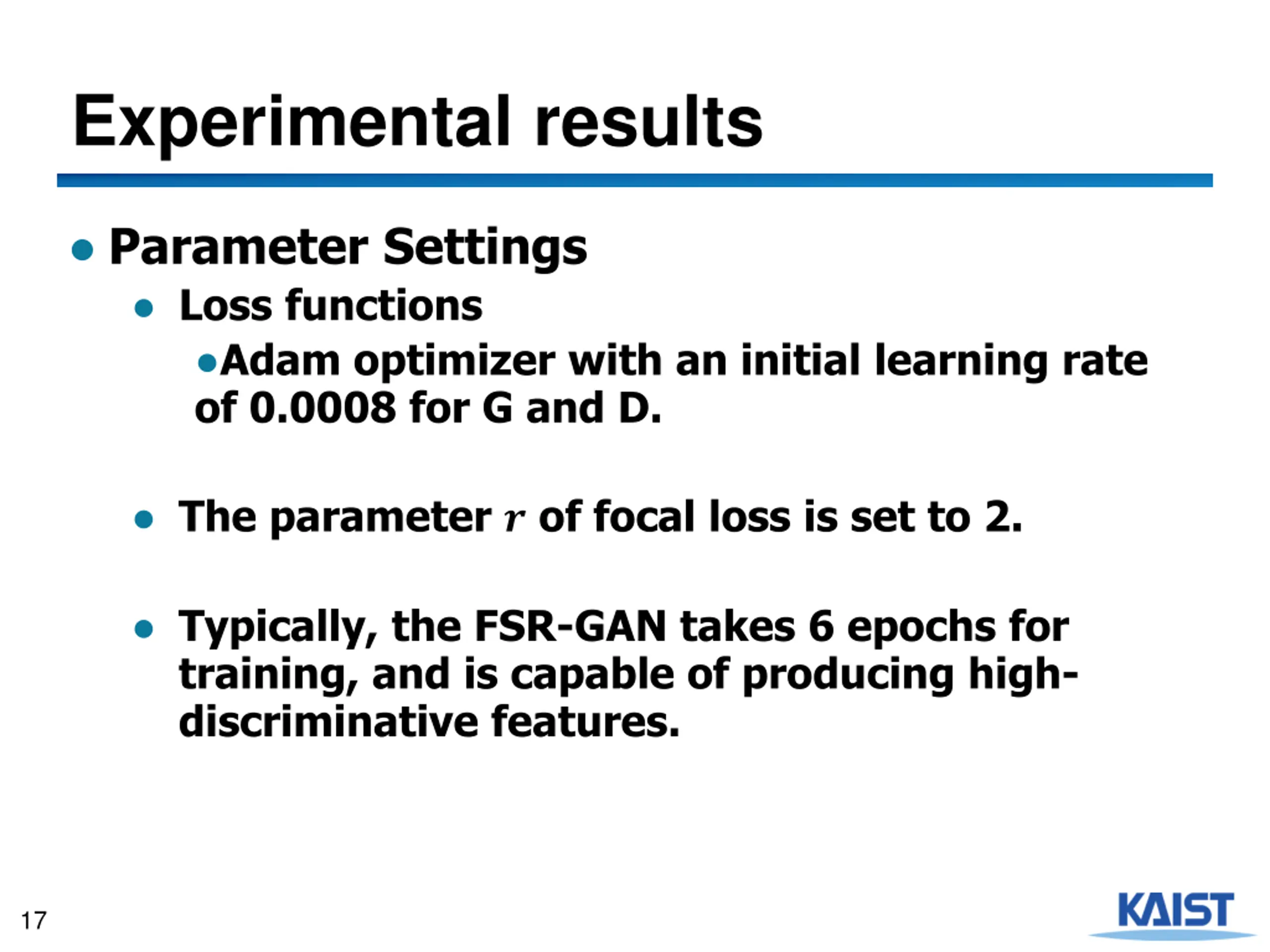 Experimental results

- Parameter Settings
  - Loss functions
    - Adam optimizer with an initial learning rate of 0.0008 for G and D.

  - The parameter $r$ of focal loss is set to 2.

  - Typically, the FSR-GAN takes 6 epochs for training, and is capable of producing high-discriminative features.

17

KAIST